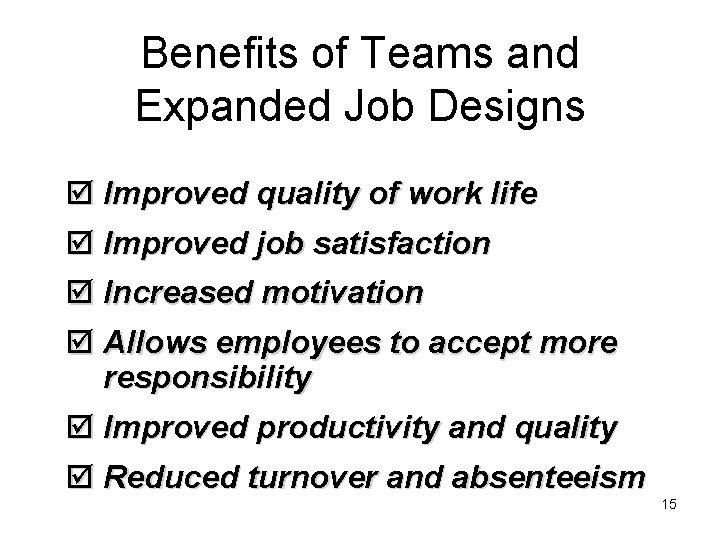 Benefits of Teams and Expanded Job Designs

☑ Improved quality of work life
☑ Improved job satisfaction
☑ Increased motivation
☑ Allows employees to accept more responsibility
☑ Improved productivity and quality
☑ Reduced turnover and absenteeism

15